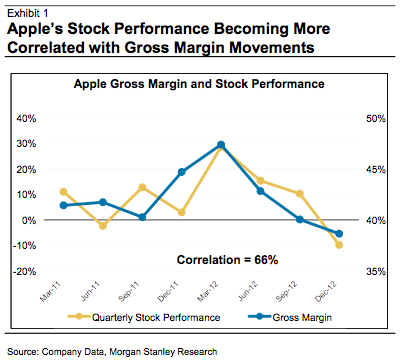 Exhibit 1
Apple's Stock Performance Becoming More Correlated with Gross Margin Movements

Apple Gross Margin and Stock Performance

40%
30%
20%
10%
0%
-10%
-20%

50%
45%
40%
35%

Correlation = 66%

Mar-11
Jun-11
Sep-11
Dec-11
Mar-12
Jun-12
Sep-12
Dec-12

Quarterly Stock Performance
Gross Margin

Source: Company Data, Morgan Stanley Research